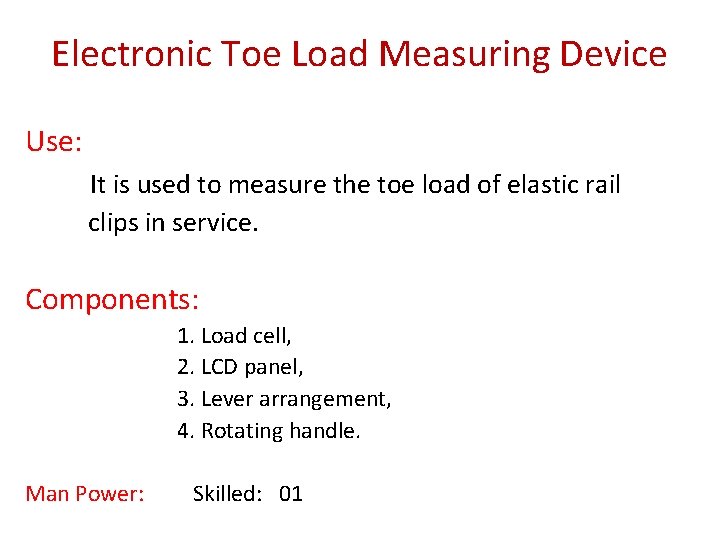 Electronic Toe Load Measuring Device

Use:

It is used to measure the toe load of elastic rail clips in service.

Components:

1. Load cell,
2. LCD panel,
3. Lever arrangement,
4. Rotating handle.

Man Power: Skilled: 01